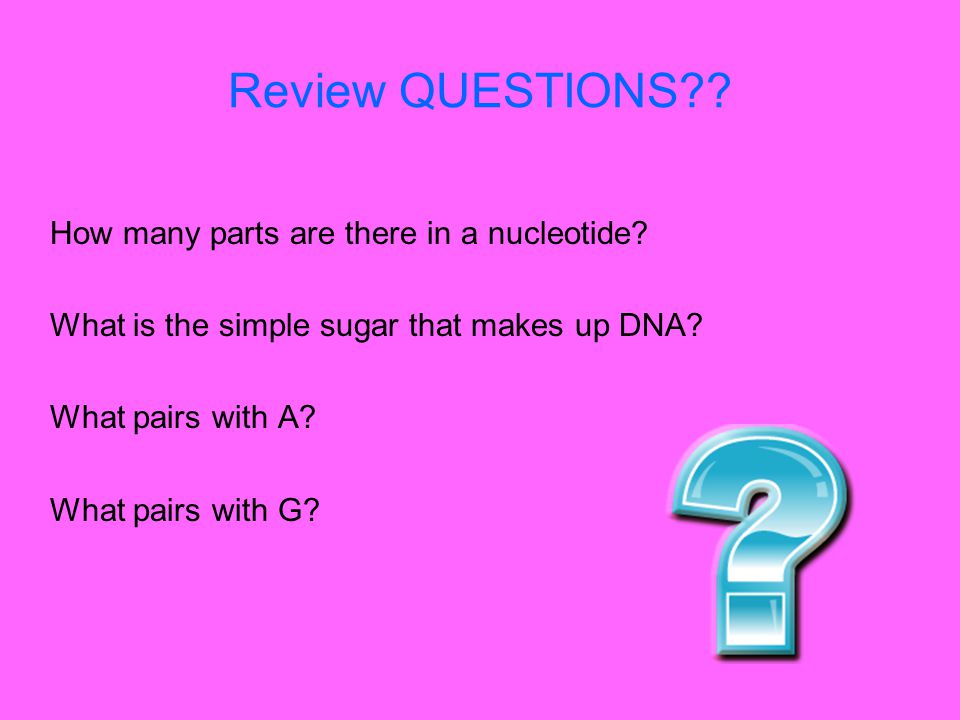 Review QUESTIONS??

How many parts are there in a nucleotide?

What is the simple sugar that makes up DNA?

What pairs with A?

What pairs with G?